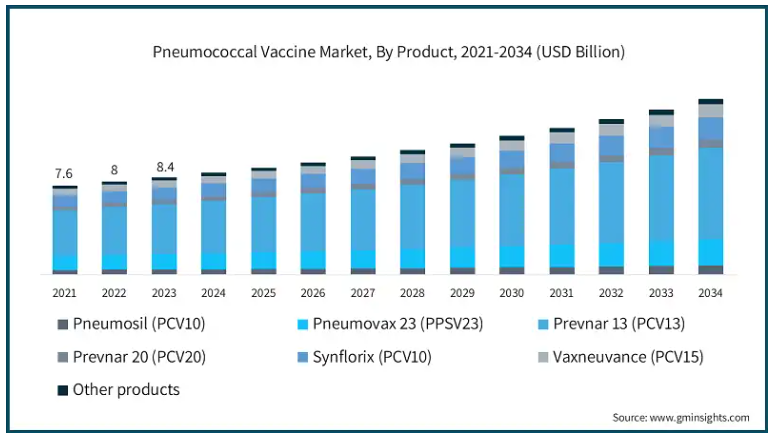 Pneumococcal Vaccine Market, By Product, 2021-2034 (USD Billion)

7.6
8
8.4

2021 2022 2023 2024 2025 2026 2027 2028 2029 2030 2031 2032 2033 2034

Pneumosil (PCV10)
Pneumovax 23 (PPSV23)
Prevnar 13 (PCV13)
Prevnar 20 (PCV20)
Synflorix (PCV10)
Vaxneuvance (PCV15)
Other products

Source: www.gminsights.com